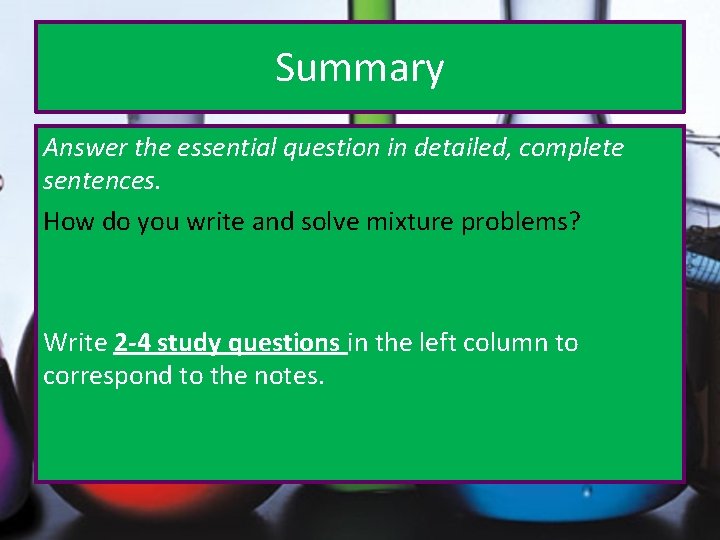 Summary

Answer the essential question in detailed, complete sentences.

How do you write and solve mixture problems?

Write 2-4 study questions in the left column to correspond to the notes.